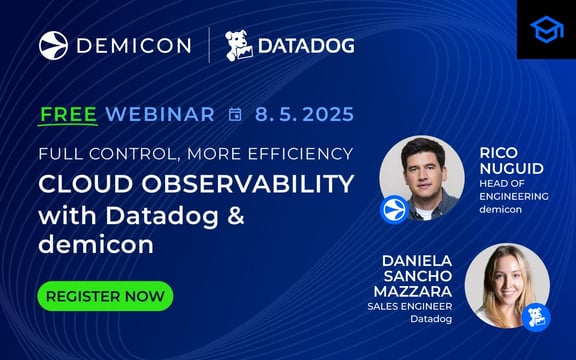 DEMICON | DATADOG

FREE WEBINAR 8. 5. 2025

FULL CONTROL, MORE EFFICIENCY

CLOUD OBSERVABILITY with Datadog & demicon

REGISTER NOW

RICO NUGUID
HEAD OF ENGINEERING
demicon

DANIELA SANCHO MAZZARA
SALES ENGINEER
Datadog